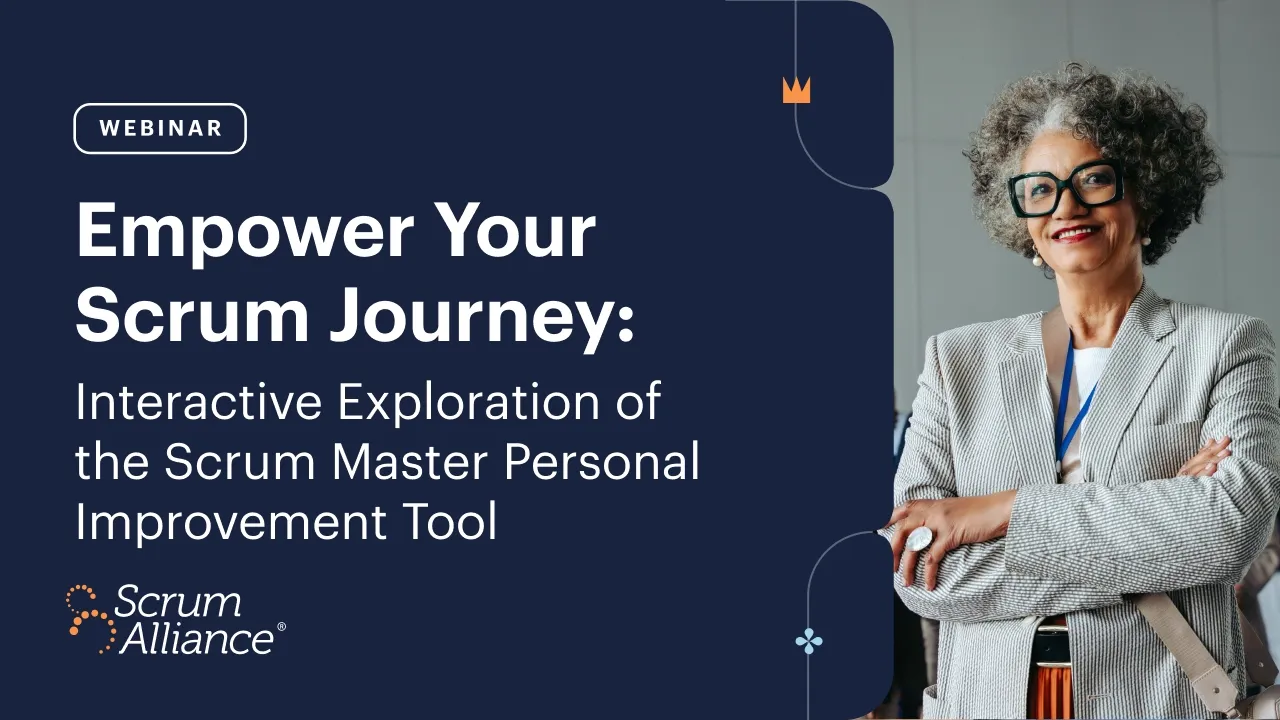 WEBINAR

Empower Your Scrum Journey:

Interactive Exploration of the Scrum Master Personal Improvement Tool

Scrum Alliance®